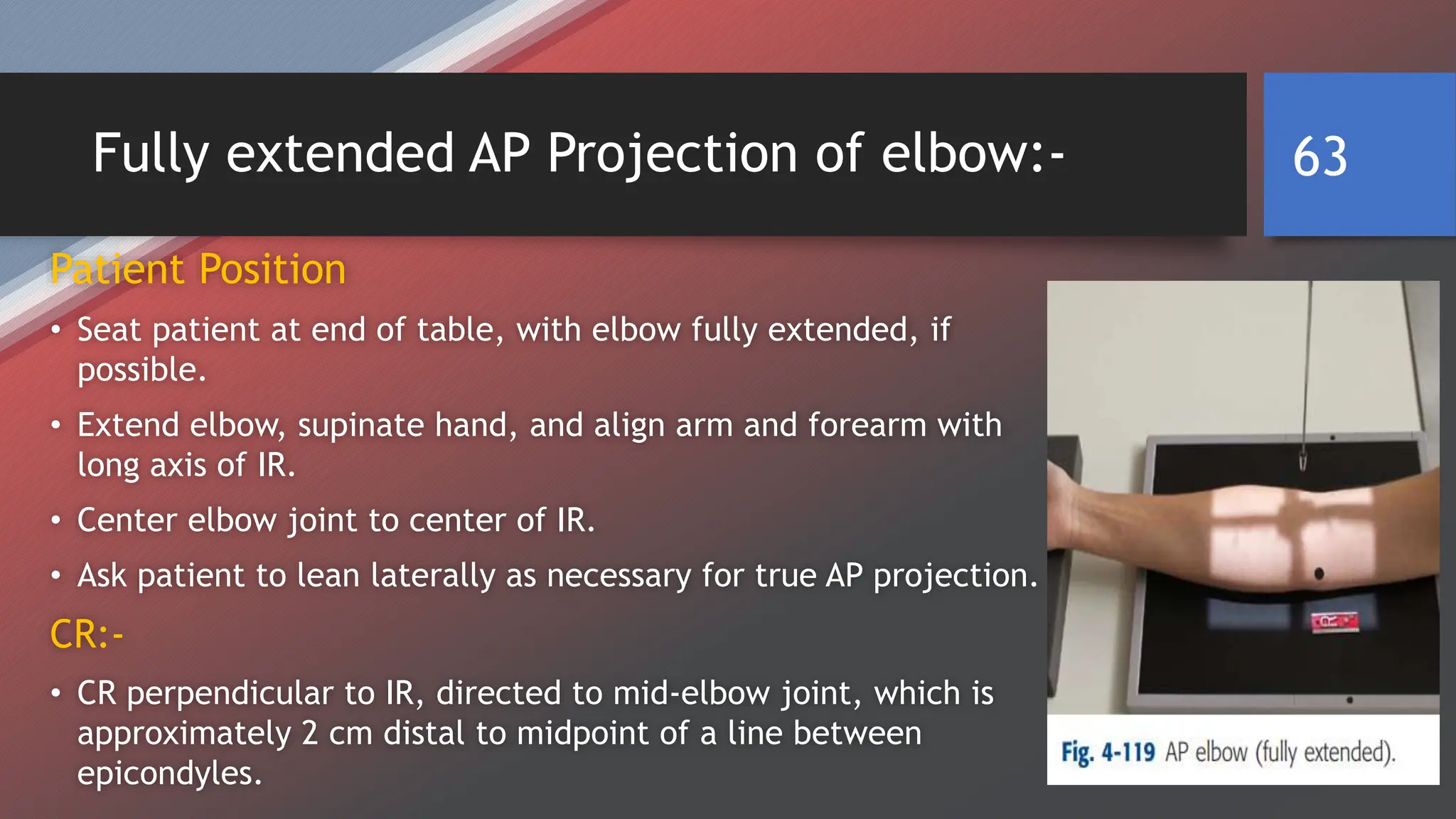 Fully extended AP Projection of elbow:-

63

Patient Position

• Seat patient at end of table, with elbow fully extended, if possible.

• Extend elbow, supinate hand, and align arm and forearm with long axis of IR.

• Center elbow joint to center of IR.

• Ask patient to lean laterally as necessary for true AP projection.

CR:-

• CR perpendicular to IR, directed to mid-elbow joint, which is approximately 2 cm distal to midpoint of a line between epicondyles.

Fig. 4-119 AP elbow (fully extended).